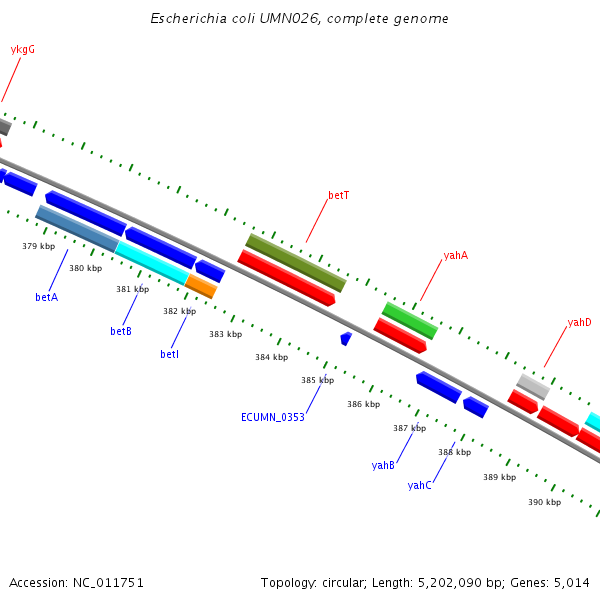 Escherichia coli UMN026, complete genome

ykgG

betT

yahA

yahD

379 kbp

380 kbp

381 kbp

382 kbp

383 kbp

384 kbp

385 kbp

386 kbp

387 kbp

388 kbp

389 kbp

390 kbp

betA

betB

betI

ECUMN_0353

yahB

yahC

Accession: NC_011751

Topology: circular; Length: 5,202,090 bp; Genes: 5,014